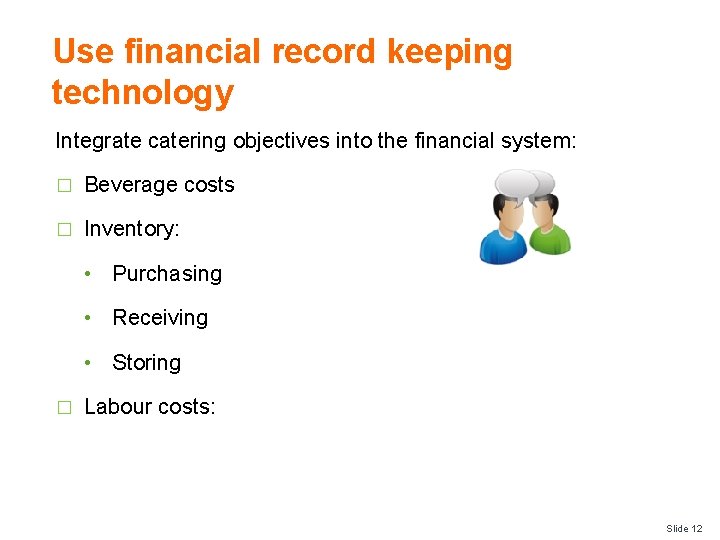 Use financial record keeping technology

Integrate catering objectives into the financial system:

□ Beverage costs

□ Inventory:

• Purchasing

• Receiving

• Storing

□ Labour costs:

Slide 12